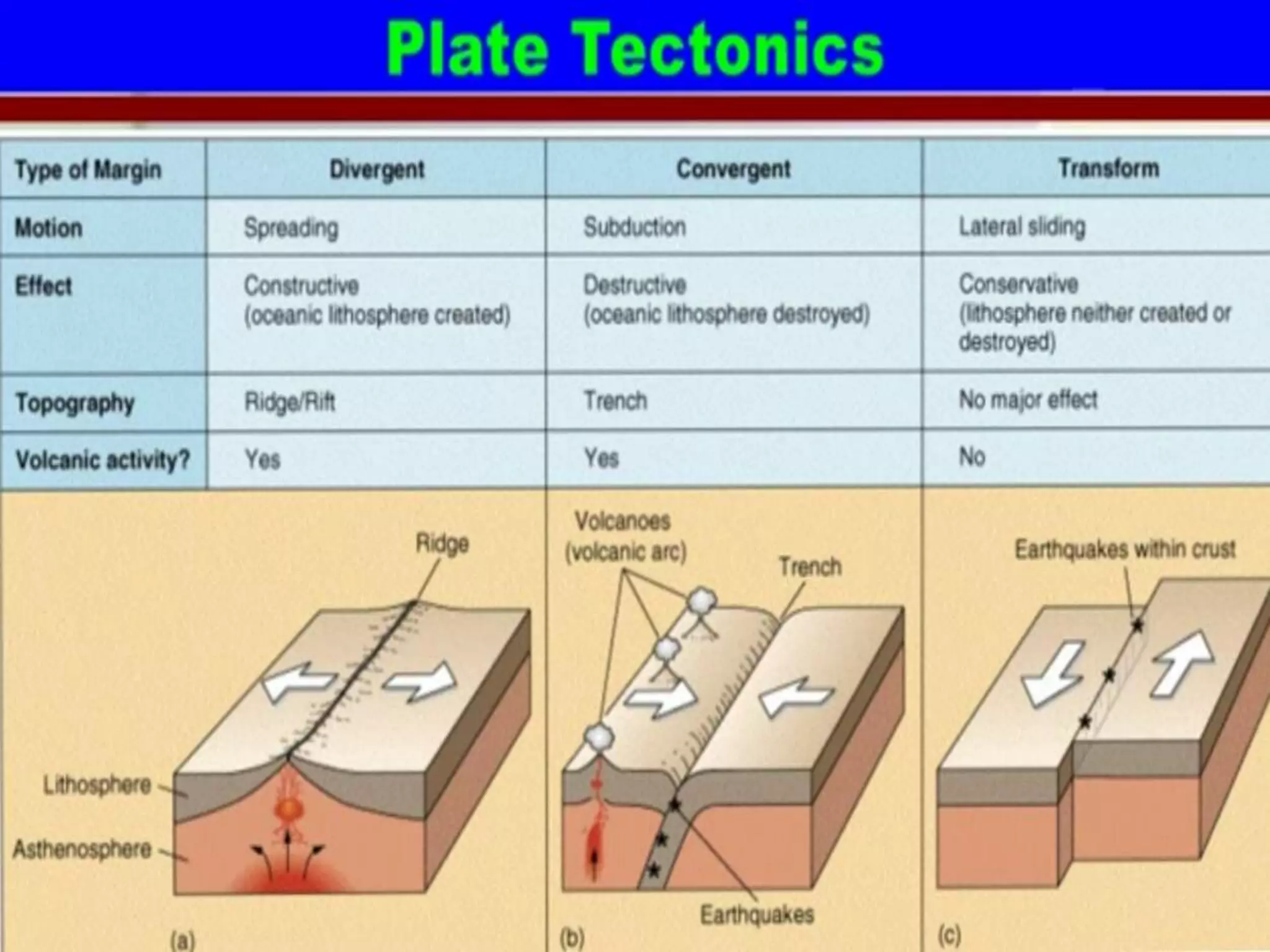 Plate Tectonics

| Type of Margin | Divergent | Convergent | Transform |
|---|---|---|---|
| Motion | Spreading | Subduction | Lateral sliding |
| Effect | Constructive (oceanic lithosphere created) | Destructive (oceanic lithosphere destroyed) | Conservative (lithosphere neither created or destroyed) |
| Topography | Ridge/Rift | Trench | No major effect |
| Volcanic activity? | Yes | Yes | No |

Ridge
Lithosphere
Asthenosphere
(a)

Volcanoes (volcanic arc)
Trench
Earthquakes
(b)

Earthquakes within crust
(c)